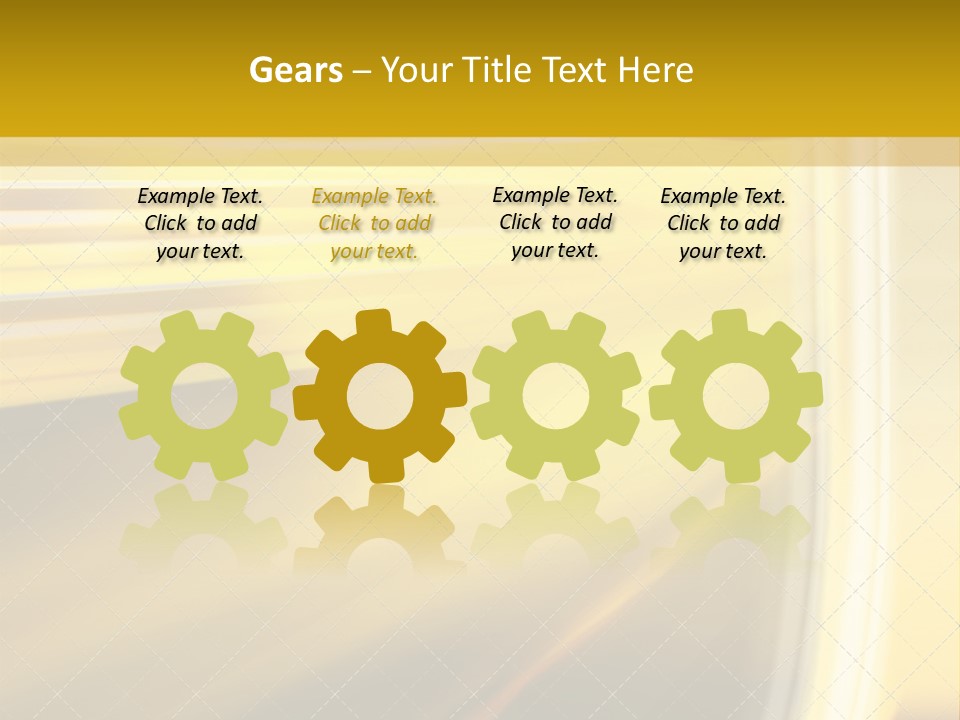 Gears – Your Title Text Here

Example Text. Click to add your text.

Example Text. Click to add your text.

Example Text. Click to add your text.

Example Text. Click to add your text.